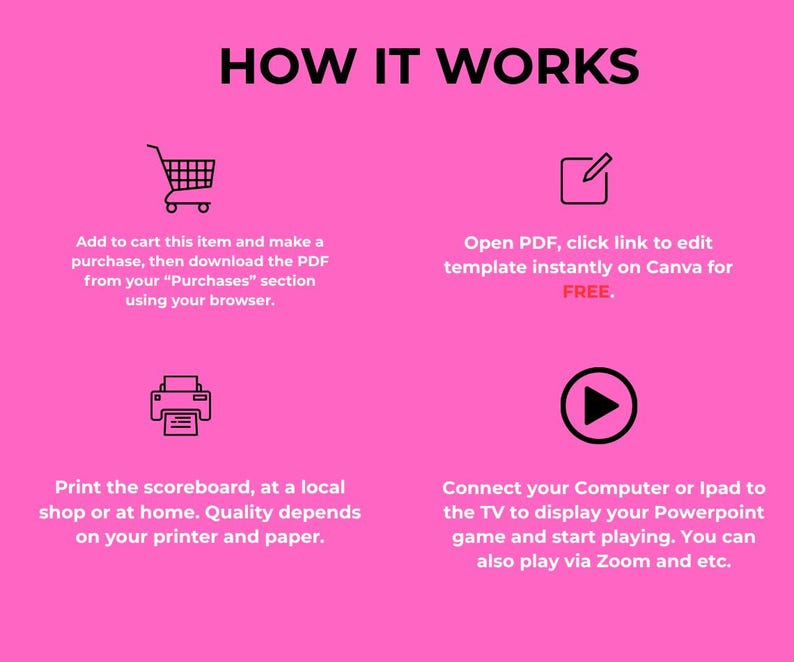 HOW IT WORKS

Add to cart this item and make a purchase, then download the PDF from your “Purchases” section using your browser.

Open PDF, click link to edit template instantly on Canva for FREE.

Print the scoreboard, at a local shop or at home. Quality depends on your printer and paper.

Connect your Computer or Ipad to the TV to display your Powerpoint game and start playing. You can also play via Zoom and etc.